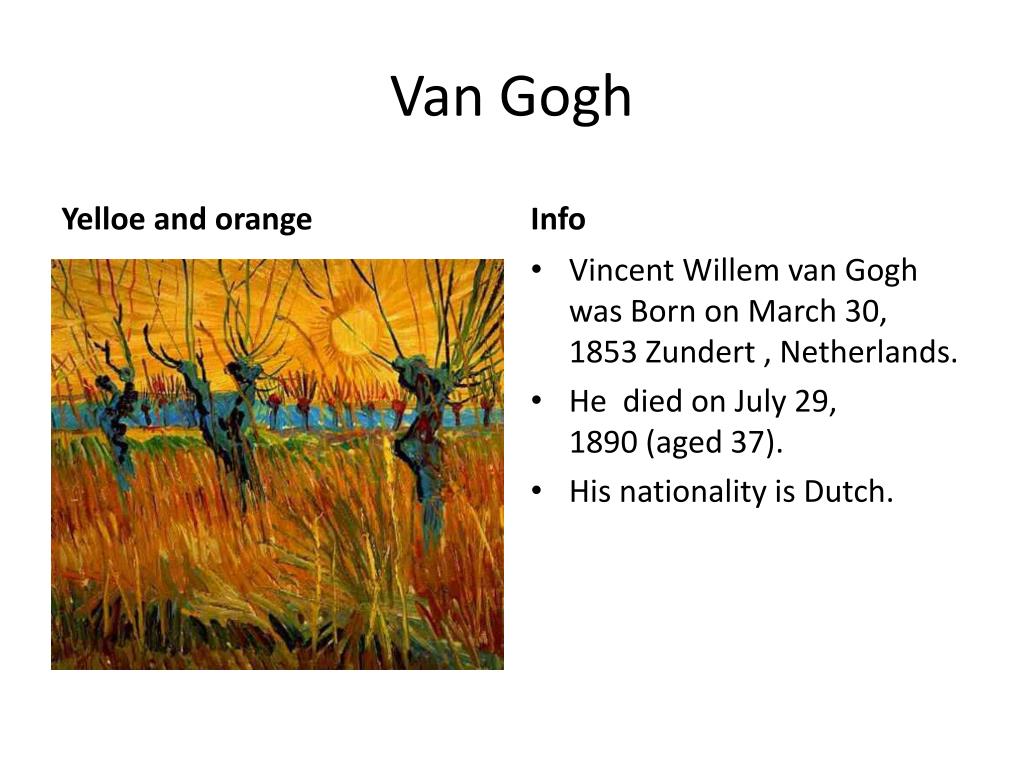 Van Gogh

Yelloe and orange

Info

• Vincent Willem van Gogh was Born on March 30, 1853 Zundert , Netherlands.
• He died on July 29, 1890 (aged 37).
• His nationality is Dutch.